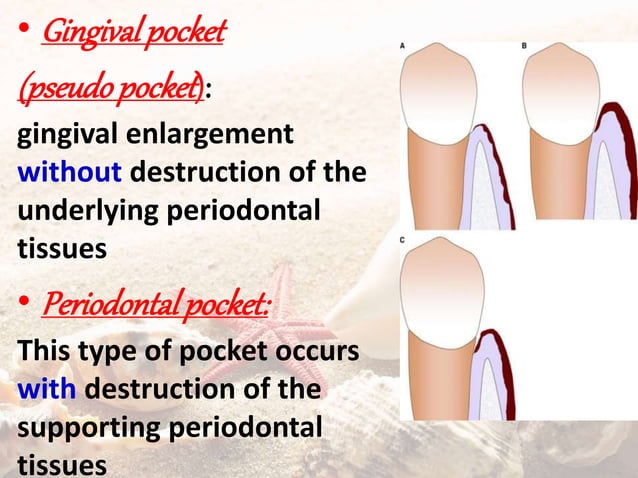 • Gingival pocket

(pseudo pocket):

gingival enlargement without destruction of the underlying periodontal tissues

• Periodontal pocket:

This type of pocket occurs with destruction of the supporting periodontal tissues

A

B

C